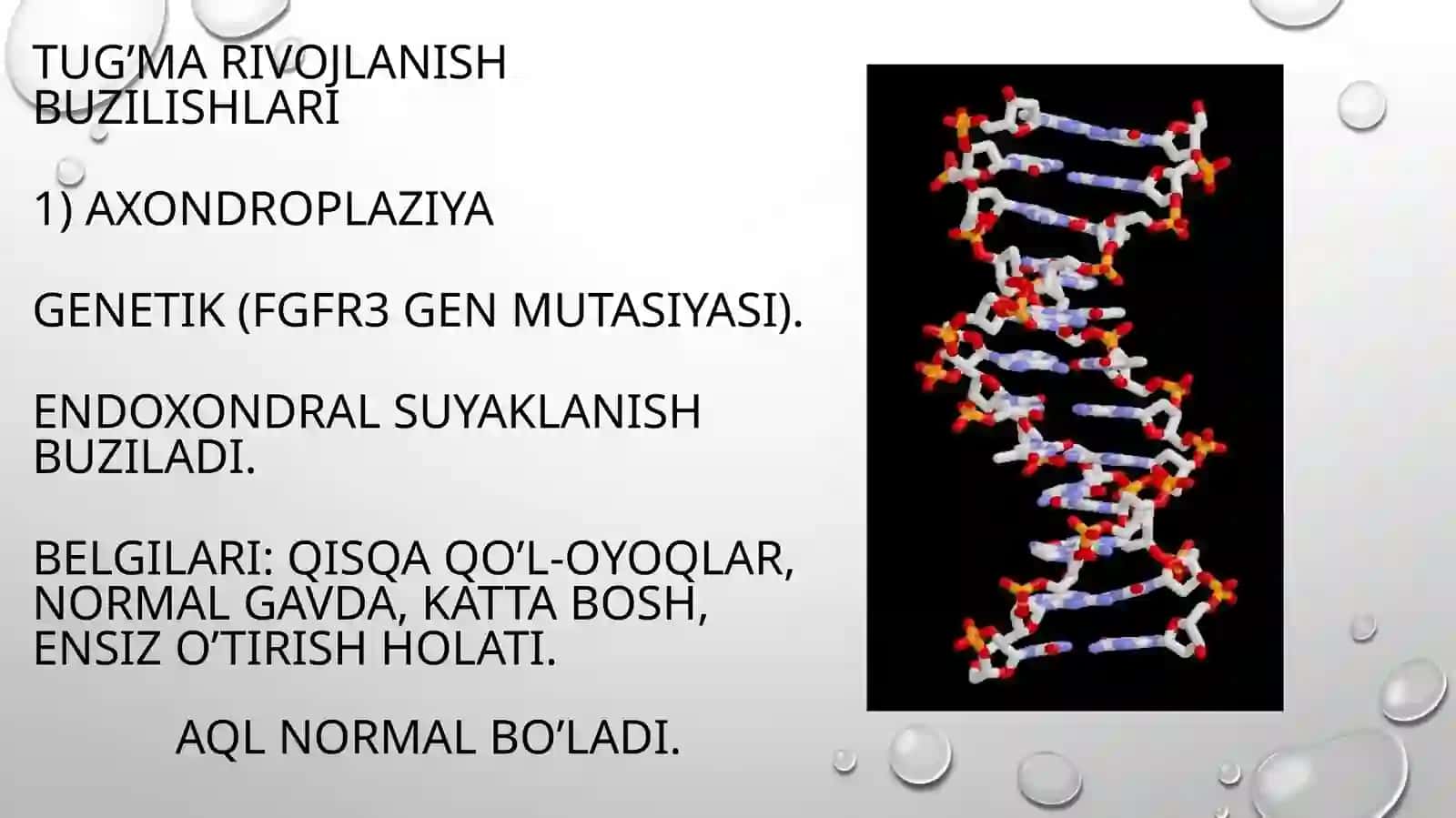 TUG'MA RIVOJLANISH BUZILISHLARI

1) AXONDROPLAZIYA

GENETIK (FGFR3 GEN MUTASIYASI).

ENDOXONDRAL SUYAKLANISH BUZILADI.

BELGILARI: QISQA QO'L-OYOQLAR, NORMAL GAVDA, KATTA BOSH, ENSIZ O'TIRISH HOLATI.

AQL NORMAL BO'LADI.